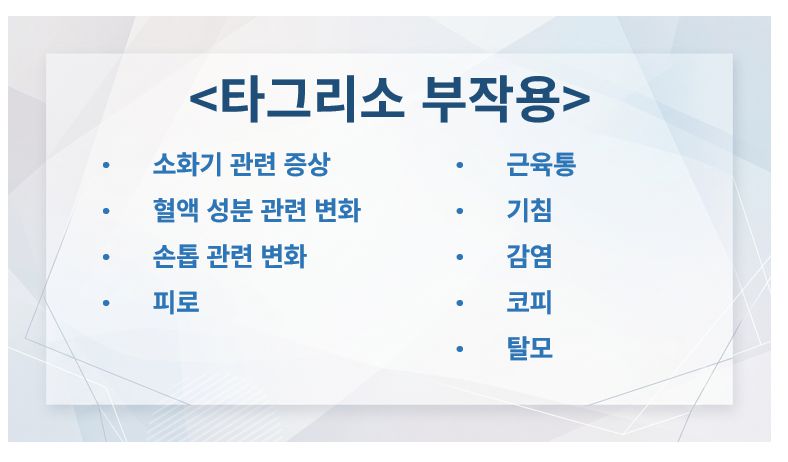 <타그리소 부작용>

• 소화기 관련 증상
• 혈액 성분 관련 변화
• 손톱 관련 변화
• 피로

• 근육통
• 기침
• 감염
• 코피
• 탈모